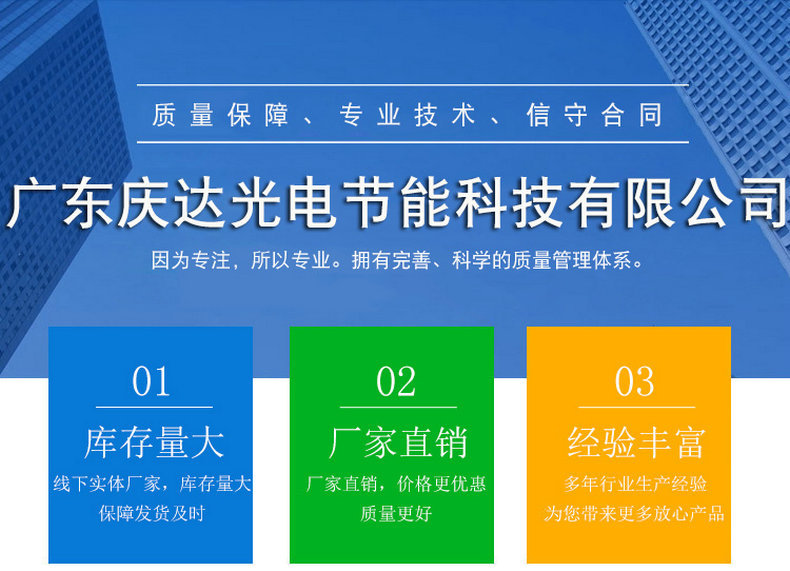 质量保障、专业技术、信守合同

广东庆达光电节能科技有限公司

因为专注，所以专业。拥有完善、科学的质量管理体系。

01
库存量大
线下实体厂家，库存量大
保障发货及时

02
厂家直销
厂家直销，价格更优惠
质量更好

03
经验丰富
多年行业生产经验
为您带来更多放心产品